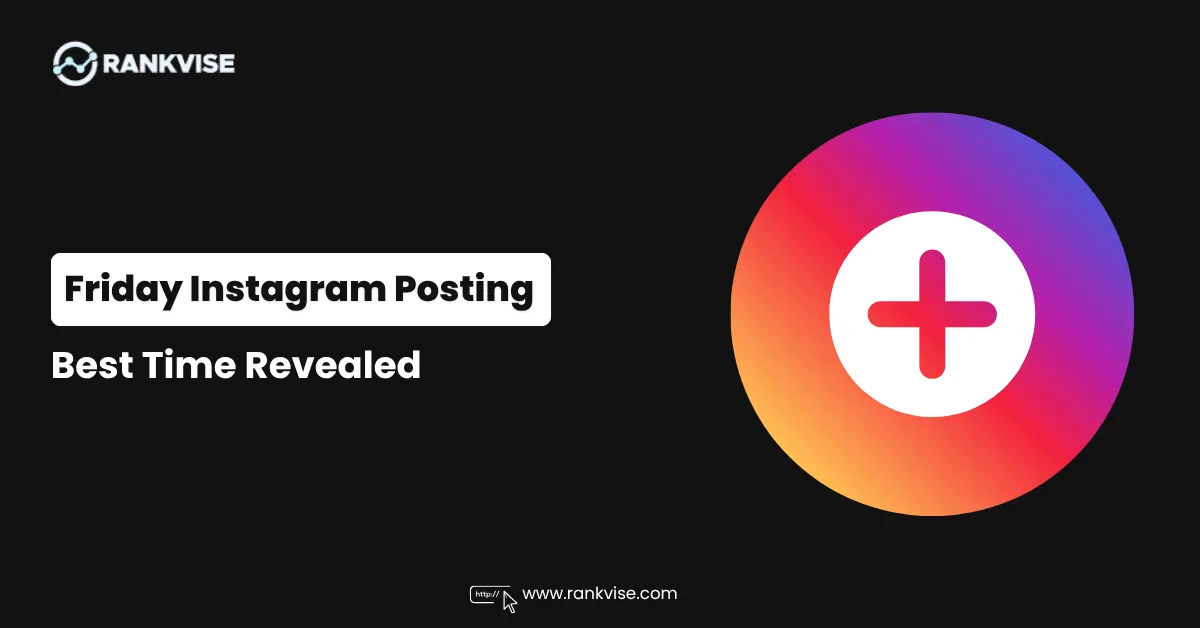 RANKVISE

Friday Instagram Posting

Best Time Revealed

http://

www.rankvise.com